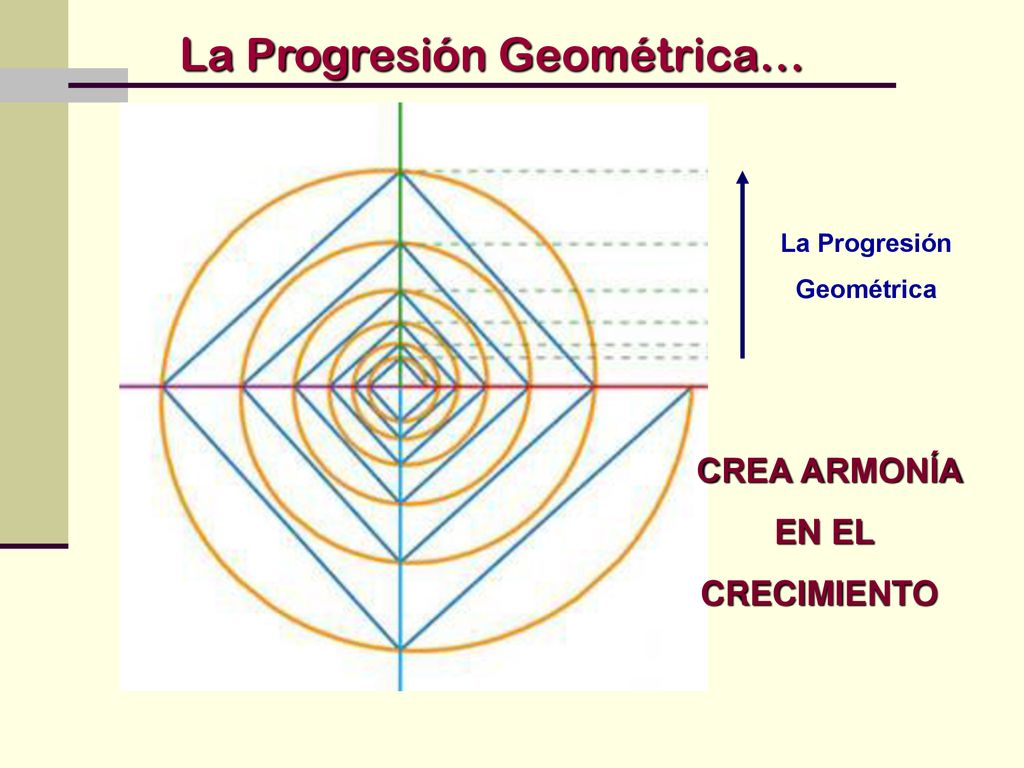 La Progresión Geométrica…

La Progresión Geométrica

CREA ARMONÍA EN EL CRECIMIENTO